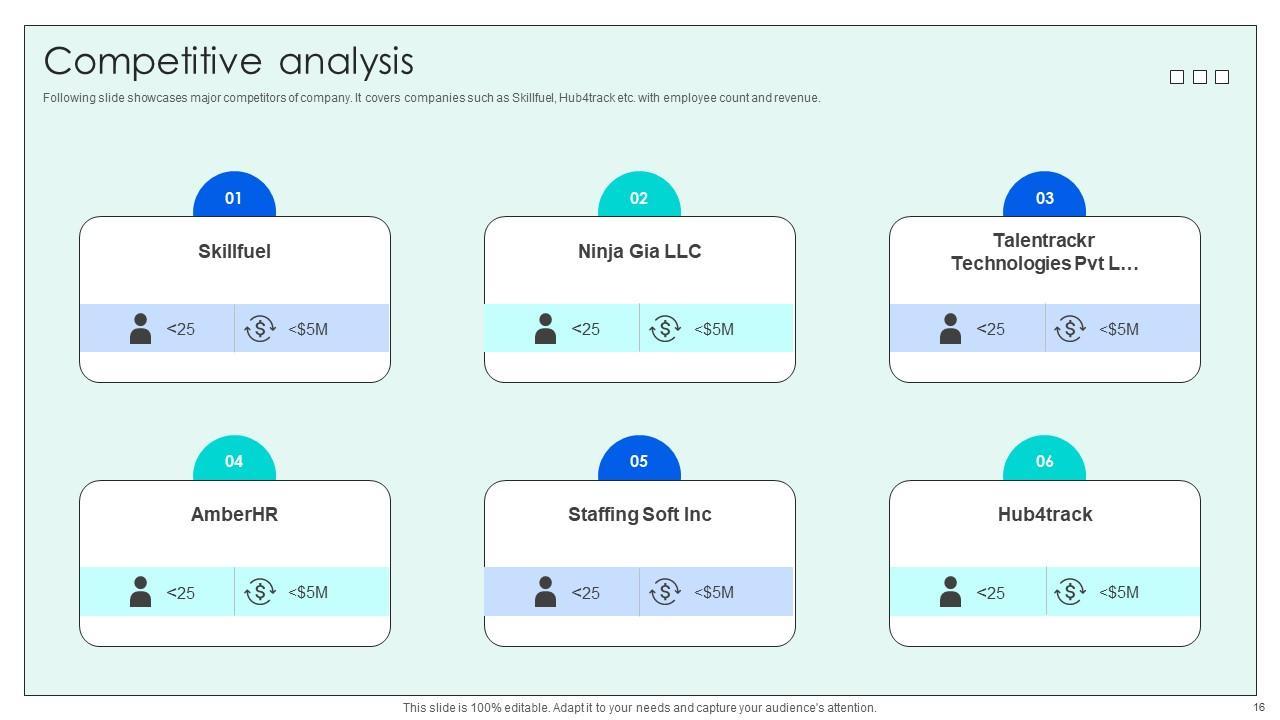 Competitive analysis

Following slide showcases major competitors of company. It covers companies such as Skillfuel, Hub4track etc. with employee count and revenue.

01
Skillfuel
<25
<$5M

02
Ninja Gia LLC
<25
<$5M

03
Talentrackr Technologies Pvt L…
<25
<$5M

04
AmberHR
<25
<$5M

05
Staffing Soft Inc
<25
<$5M

06
Hub4track
<25
<$5M

This slide is 100% editable. Adapt it to your needs and capture your audience's attention.

16